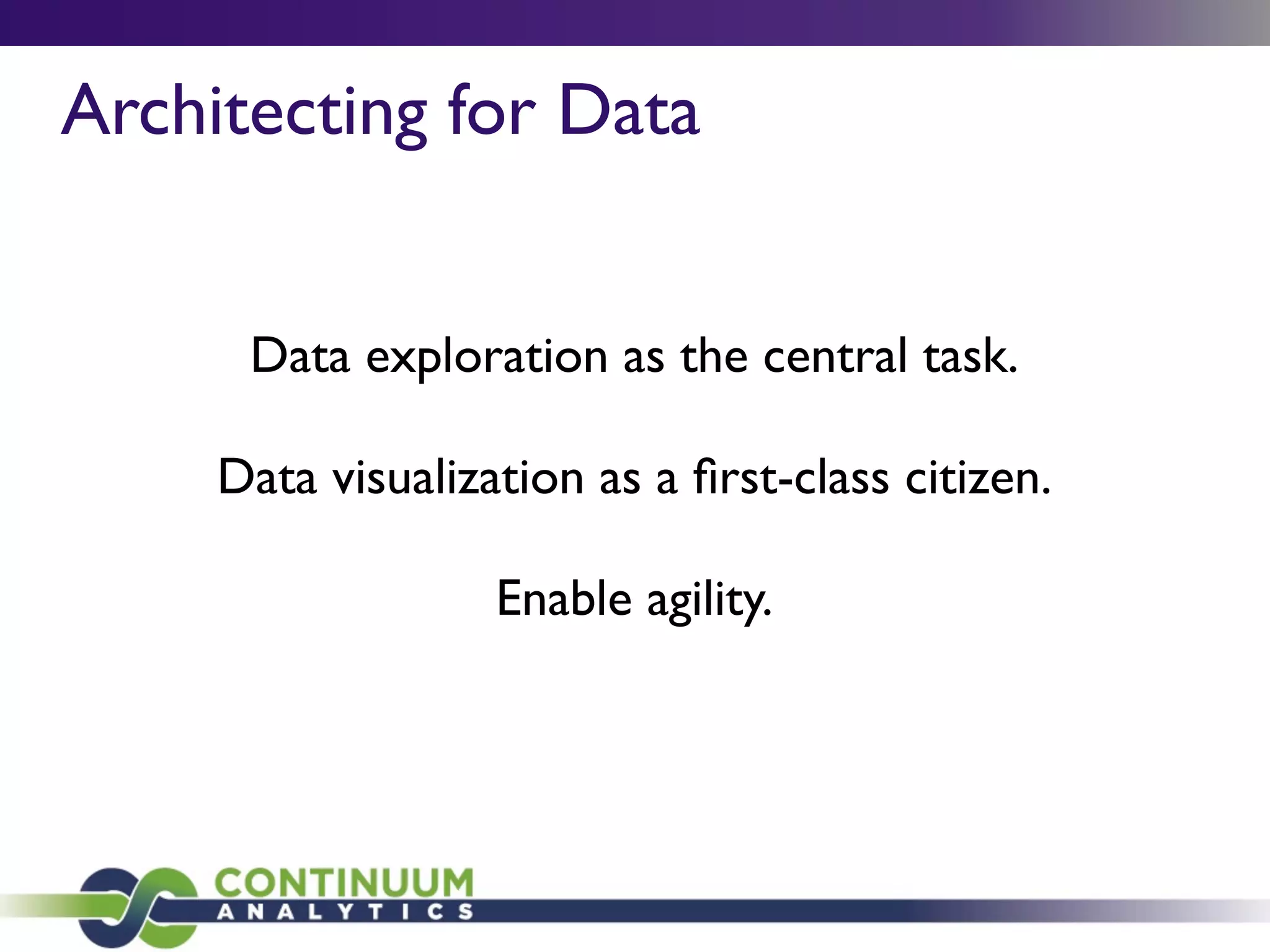 Architecting for Data

Data exploration as the central task.

Data visualization as a first-class citizen.

Enable agility.

CONTINUUM
ANALYTICS